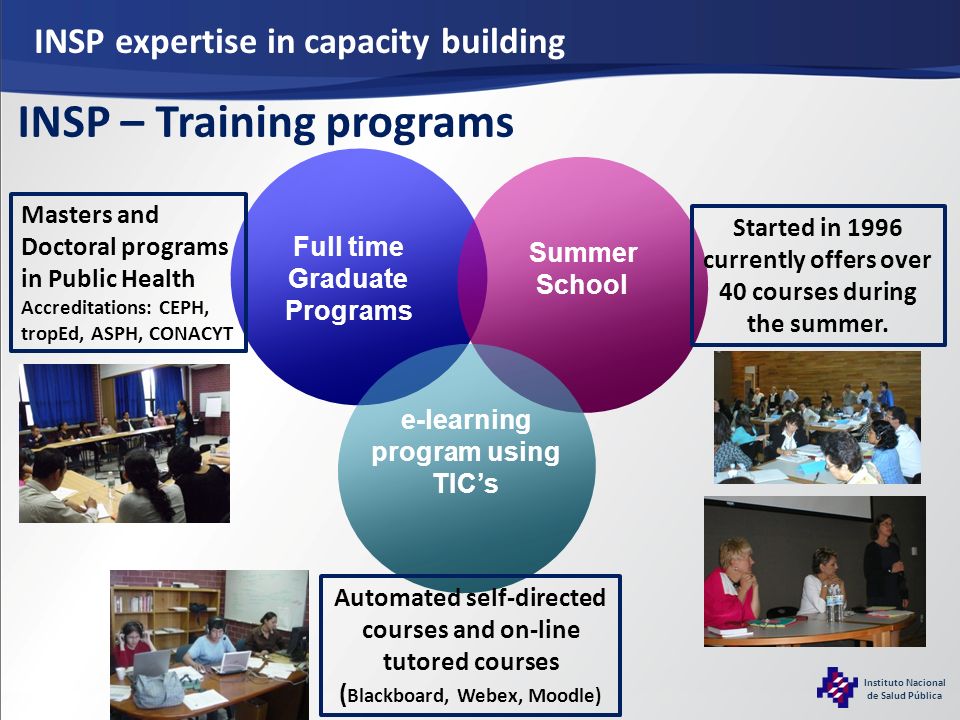 INSP expertise in capacity building

INSP – Training programs

Masters and Doctoral programs in Public Health
Accreditations: CEPH, tropEd, ASPH, CONACYT

Full time Graduate Programs

Summer School

Started in 1996 currently offers over 40 courses during the summer.

e-learning program using TIC's

Automated self-directed courses and on-line tutored courses (Blackboard, Webex, Moodle)

Instituto Nacional de Salud Pública